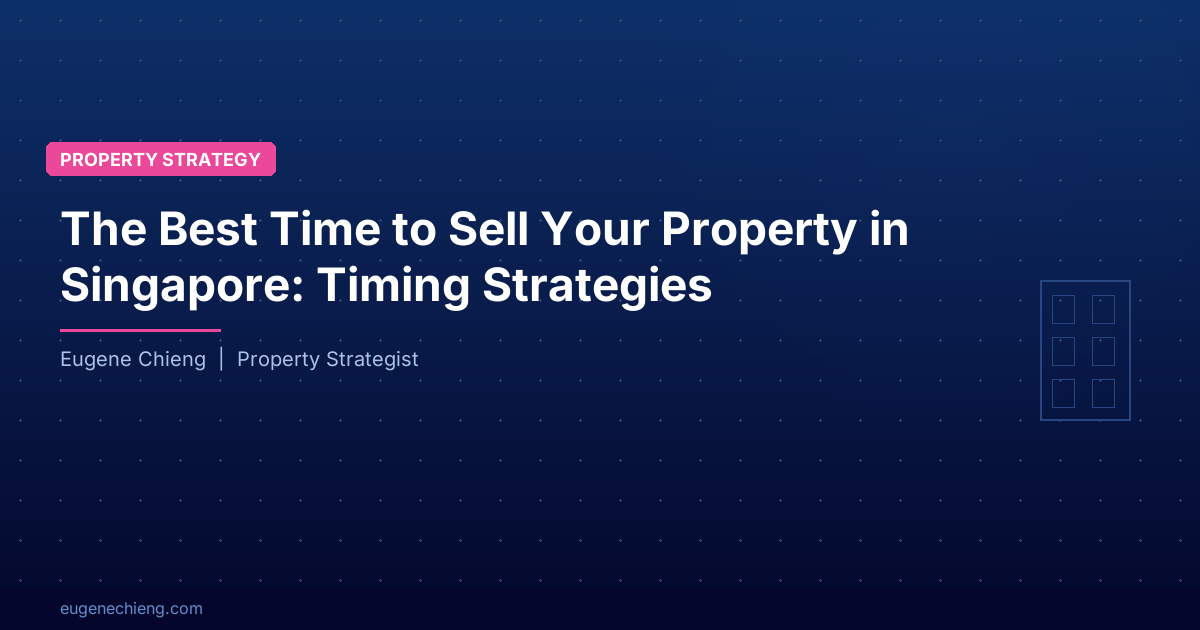 PROPERTY STRATEGY

The Best Time to Sell Your Property in Singapore: Timing Strategies

Eugene Chieng | Property Strategist

eugenechieng.com